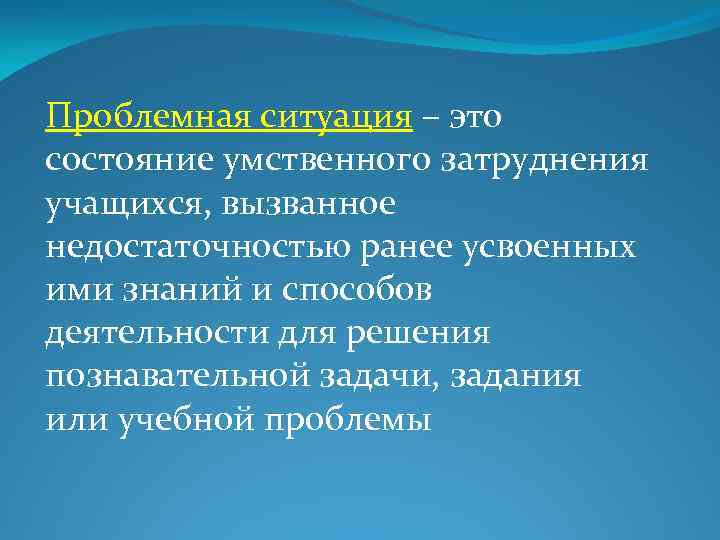 Проблемная ситуация – это состояние умственного затруднения учащихся, вызванное недостаточностью ранее усвоенных ими знаний и способов деятельности для решения познавательной задачи, задания или учебной проблемы